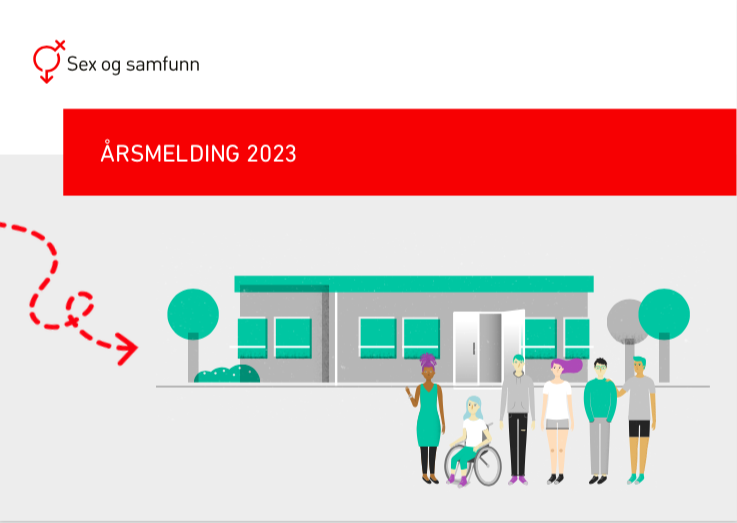 Sex og samfunn

ÅRSMELDING 2023